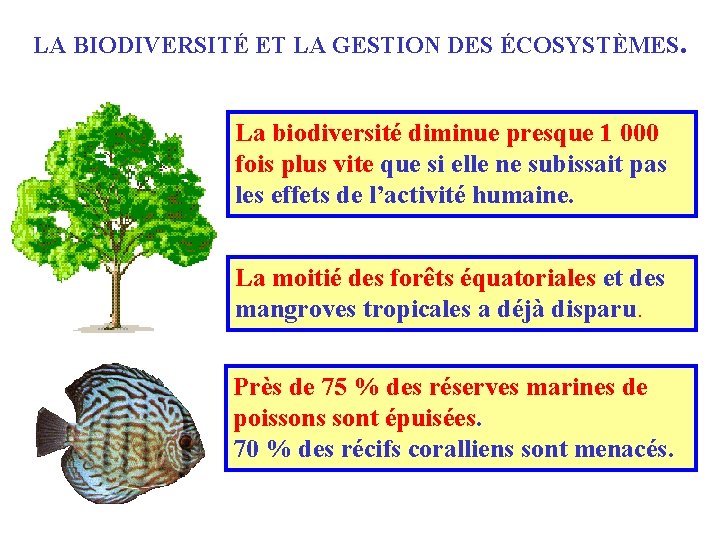 LA BIODIVERSITÉ ET LA GESTION DES ÉCOSYSTÈMES.

La biodiversité diminue presque 1 000 fois plus vite que si elle ne subissait pas les effets de l'activité humaine.

La moitié des forêts équatoriales et des mangroves tropicales a déjà disparu.

Près de 75 % des réserves marines de poissons sont épuisées.
70 % des récifs coralliens sont menacés.